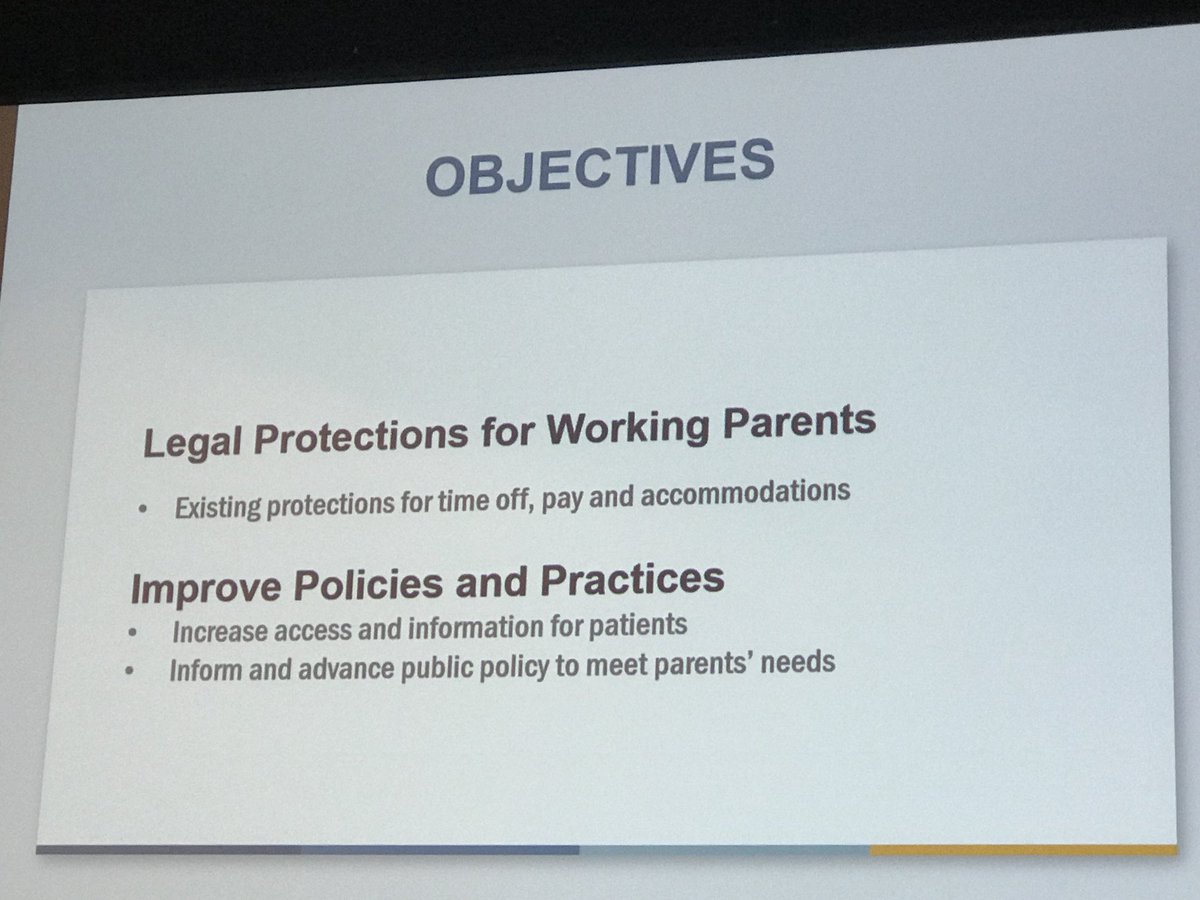 OBJECTIVES

Legal Protections for Working Parents

• Existing protections for time off, pay and accommodations

Improve Policies and Practices

• Increase access and information for patients
• Inform and advance public policy to meet parents' needs